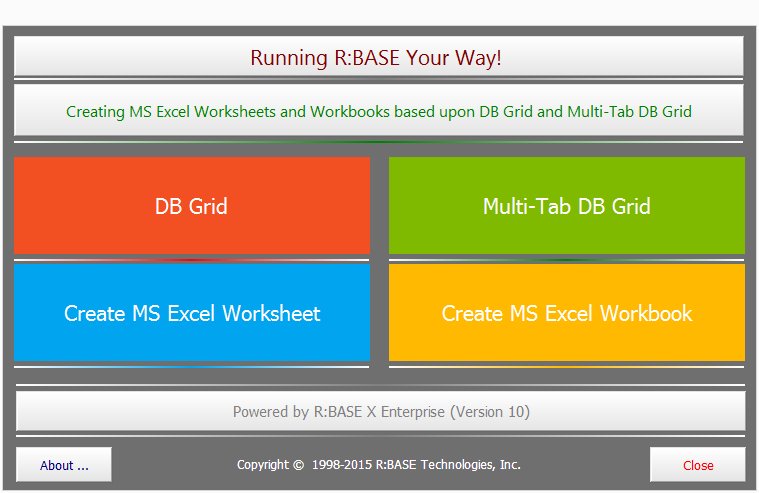 Running R:BASE Your Way!

Creating MS Excel Worksheets and Workbooks based upon DB Grid and Multi-Tab DB Grid

DB Grid

Multi-Tab DB Grid

Create MS Excel Worksheet

Create MS Excel Workbook

Powered by R:BASE X Enterprise (Version 10)

About ...

Copyright © 1998-2015 R:BASE Technologies, Inc.

Close